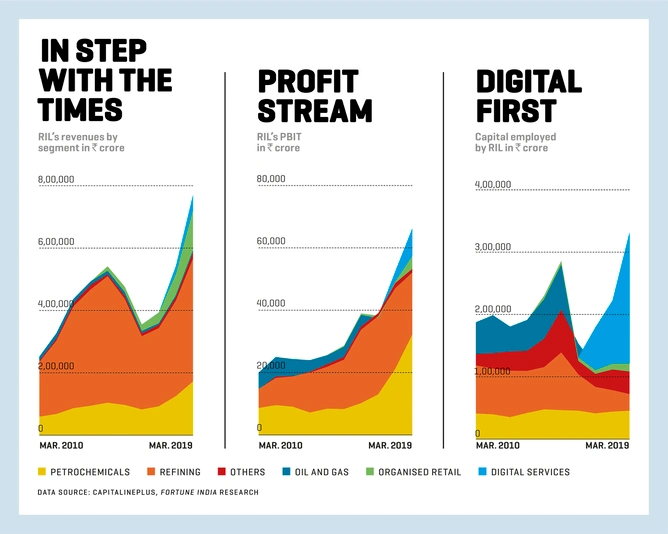 IN STEP WITH THE TIMES

RIL's revenues by segment in ₹ crore

8,00,000
6,00,000
4,00,000
2,00,000
0

MAR. 2010
MAR. 2019

PROFIT STREAM

RIL's PBIT in ₹ crore

80,000
60,000
40,000
20,000
0

MAR. 2010
MAR. 2019

DIGITAL FIRST

Capital employed by RIL in ₹ crore

4,00,000
3,00,000
2,00,000
1,00,000
0

MAR. 2010
MAR. 2019

PETROCHEMICALS
REFINING
OTHERS
OIL AND GAS
ORGANISED RETAIL
DIGITAL SERVICES

DATA SOURCE: CAPITALINEPLUS, FORTUNE INDIA RESEARCH